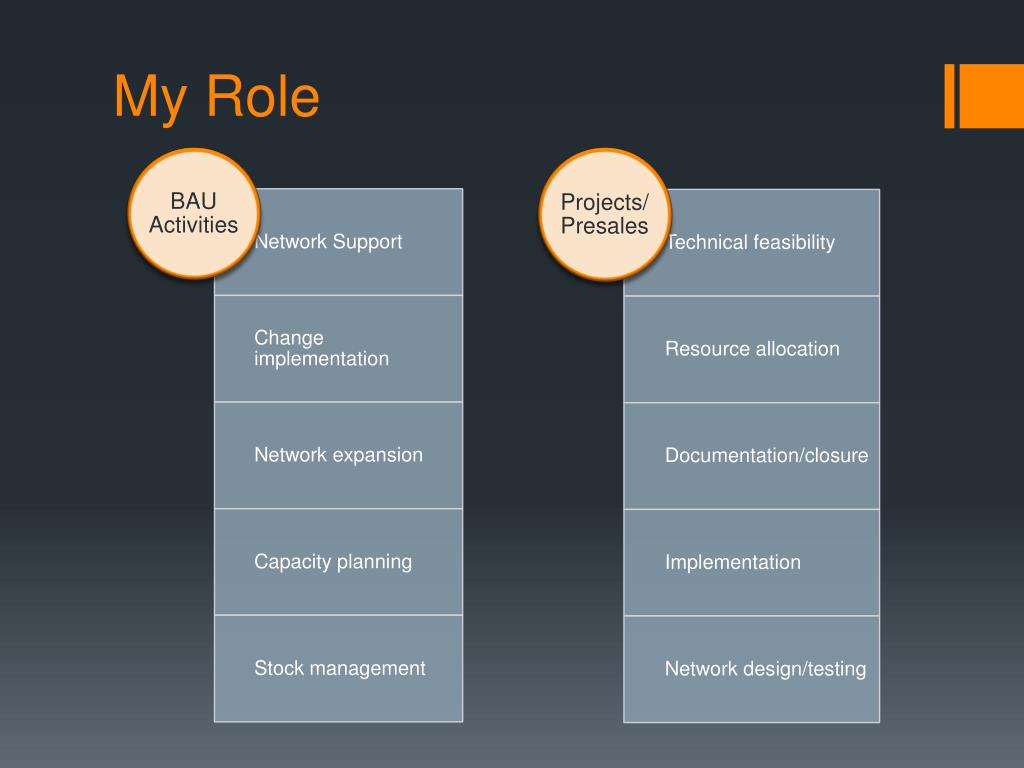 My Role

BAU Activities

Network Support

Change implementation

Network expansion

Capacity planning

Stock management

Projects/ Presales

Technical feasibility

Resource allocation

Documentation/closure

Implementation

Network design/testing